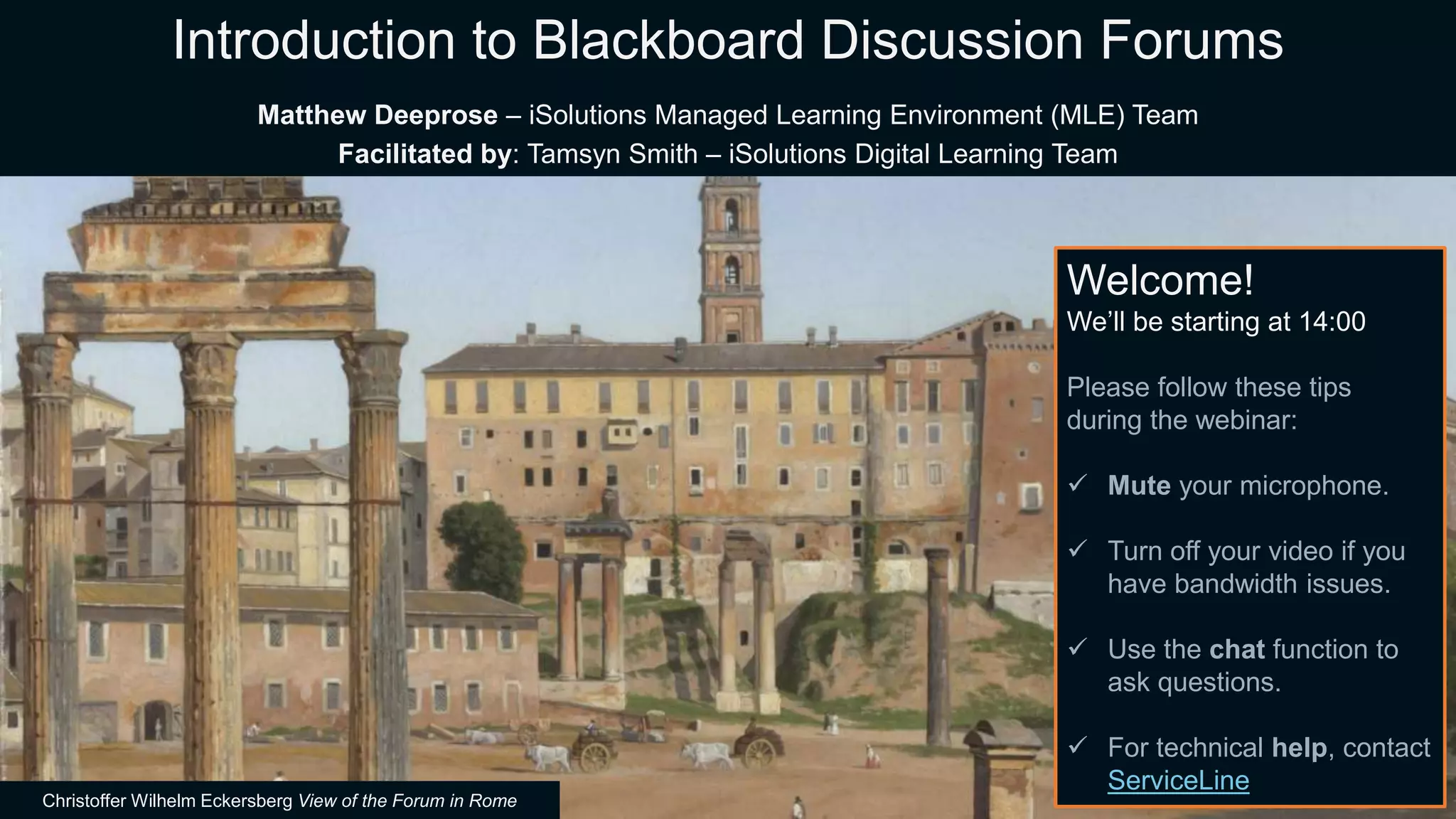 Introduction to Blackboard Discussion Forums

Matthew Deeprose – iSolutions Managed Learning Environment (MLE) Team
Facilitated by: Tamsyn Smith – iSolutions Digital Learning Team

Welcome!
We'll be starting at 14:00

Please follow these tips during the webinar:

✓ Mute your microphone.

✓ Turn off your video if you have bandwidth issues.

✓ Use the chat function to ask questions.

✓ For technical help, contact ServiceLine

Christoffer Wilhelm Eckersberg View of the Forum in Rome